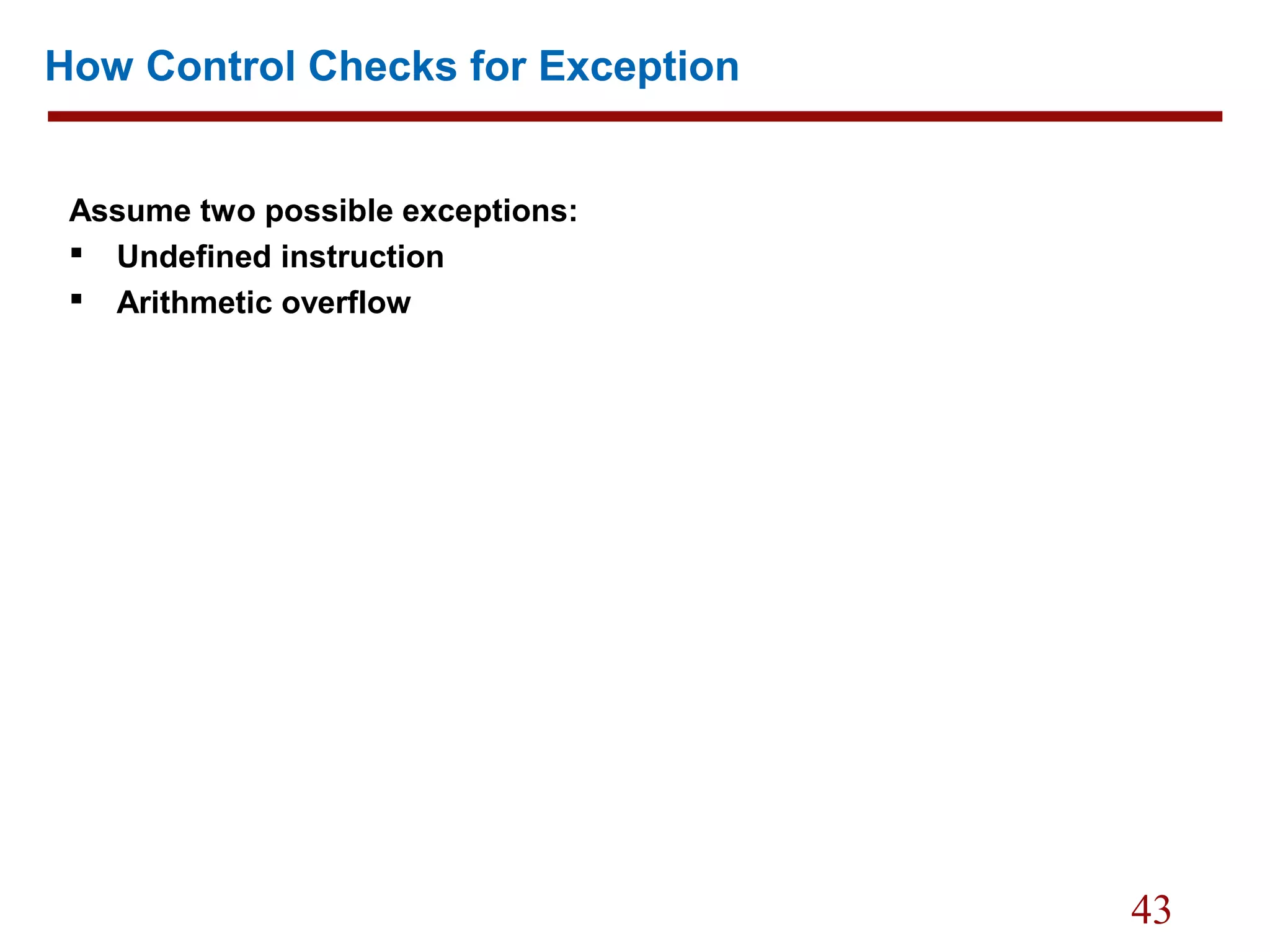 How Control Checks for Exception

Assume two possible exceptions:

▪ Undefined instruction
▪ Arithmetic overflow

43